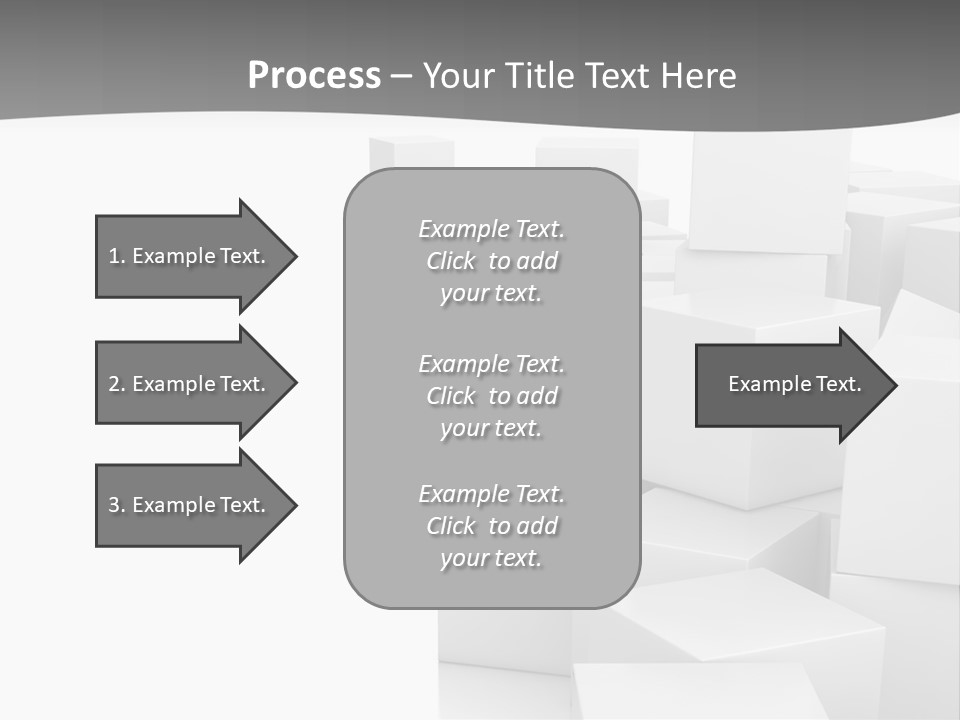 Process – Your Title Text Here

1. Example Text.

2. Example Text.

3. Example Text.

Example Text. Click to add your text.

Example Text. Click to add your text.

Example Text. Click to add your text.

Example Text.